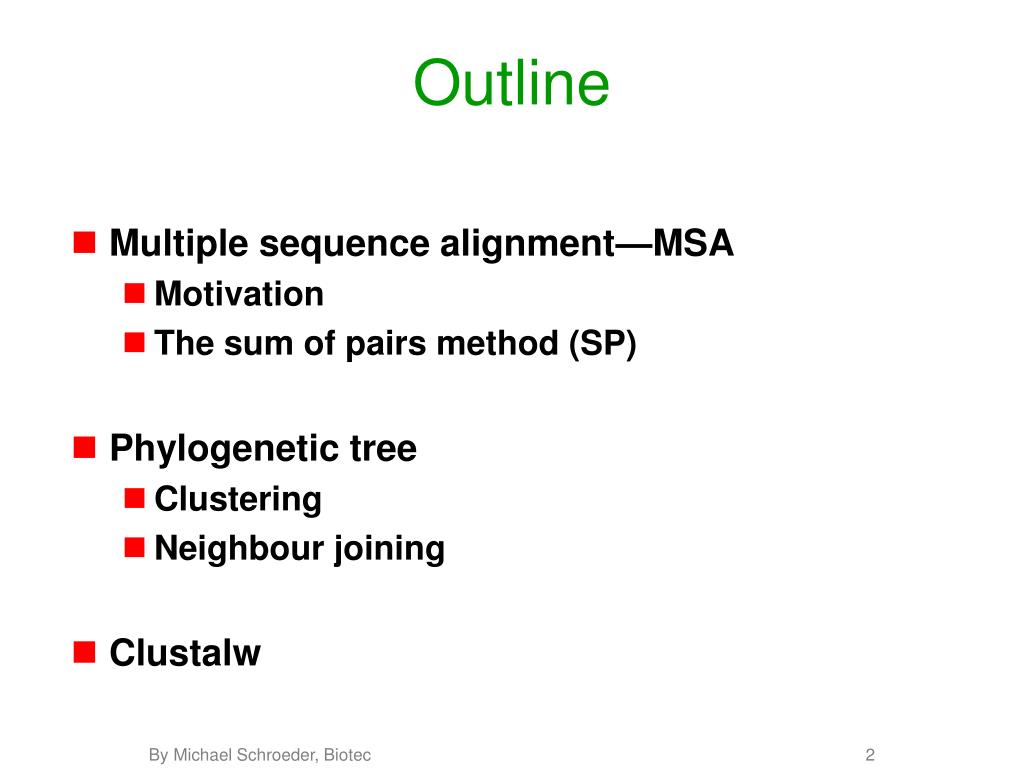 Outline

Multiple sequence alignment—MSA
Motivation
The sum of pairs method (SP)

Phylogenetic tree
Clustering
Neighbour joining

Clustalw

By Michael Schroeder, Biotec

2